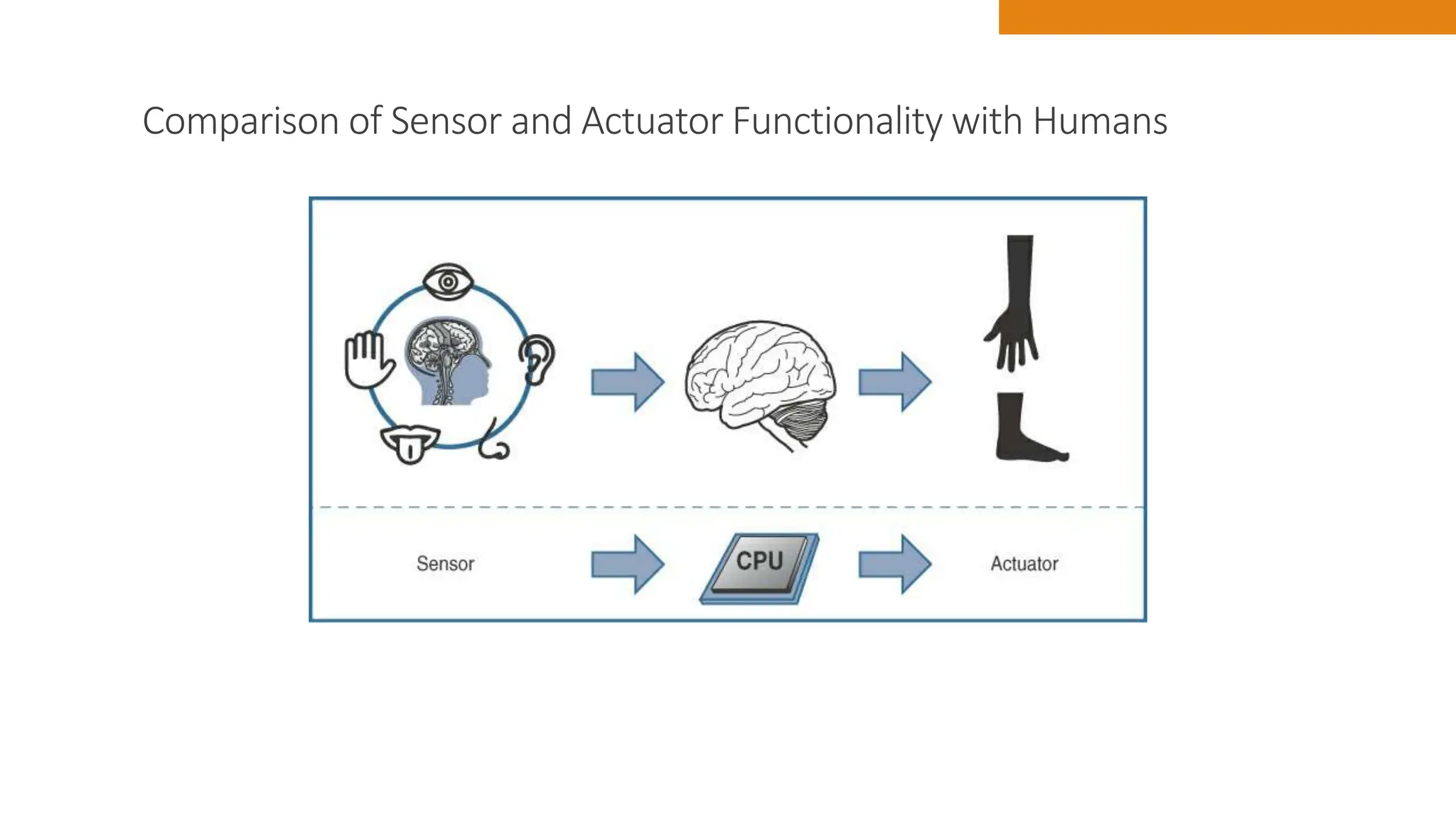 Comparison of Sensor and Actuator Functionality with Humans

Sensor

CPU

Actuator